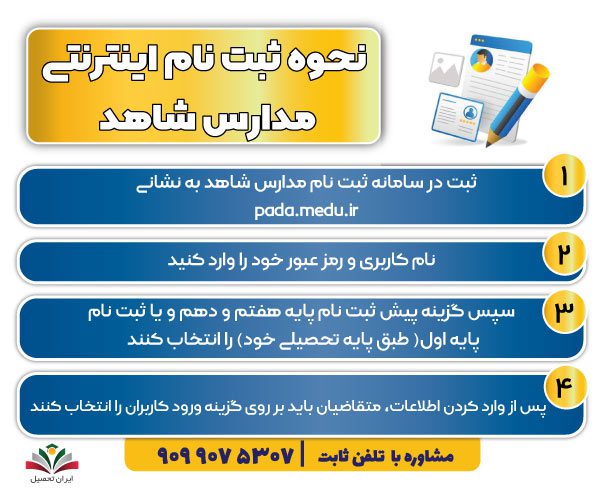 نحوه ثبت نام اینترنتی
مدارس شاهد

۱
ثبت در سامانه ثبت نام مدارس شاهد به نشانی
pada.medu.ir

۲
نام کاربری و رمز عبور خود را وارد کنید

۳
سپس گزینه پیش ثبت نام پایه هفتم و دهم و یا ثبت نام پایه اول( طبق پایه تحصیلی خود) را انتخاب کنند

۴
پس از وارد کردن اطلاعات، متقاضیان باید بر روی گزینه ورود کاربران را انتخاب کنند

مشاوره با تلفن ثابت | ۹۰۹ ۹۰۷ ۵۳۰۷

ایران تحصیل